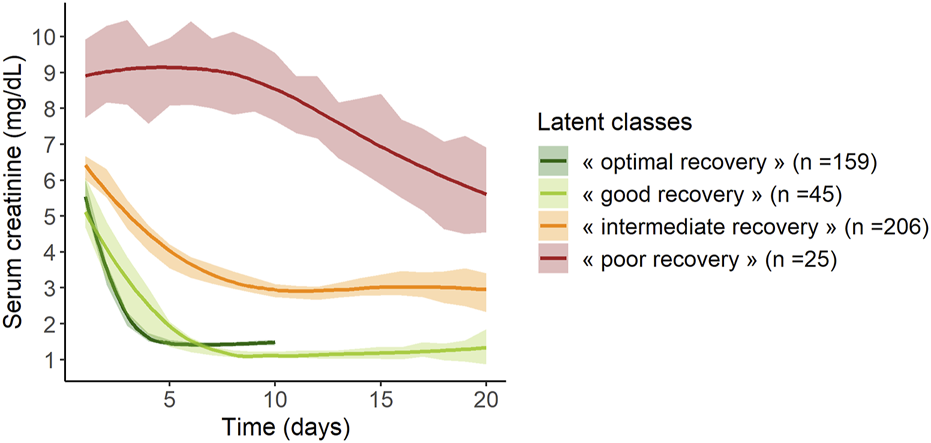 Serum creatinine (mg/dL)

10
9
8
7
6
5
4
3
2
1

5
10
15
20

Time (days)

Latent classes
« optimal recovery » (n =159)
« good recovery » (n =45)
« intermediate recovery » (n =206)
« poor recovery » (n =25)